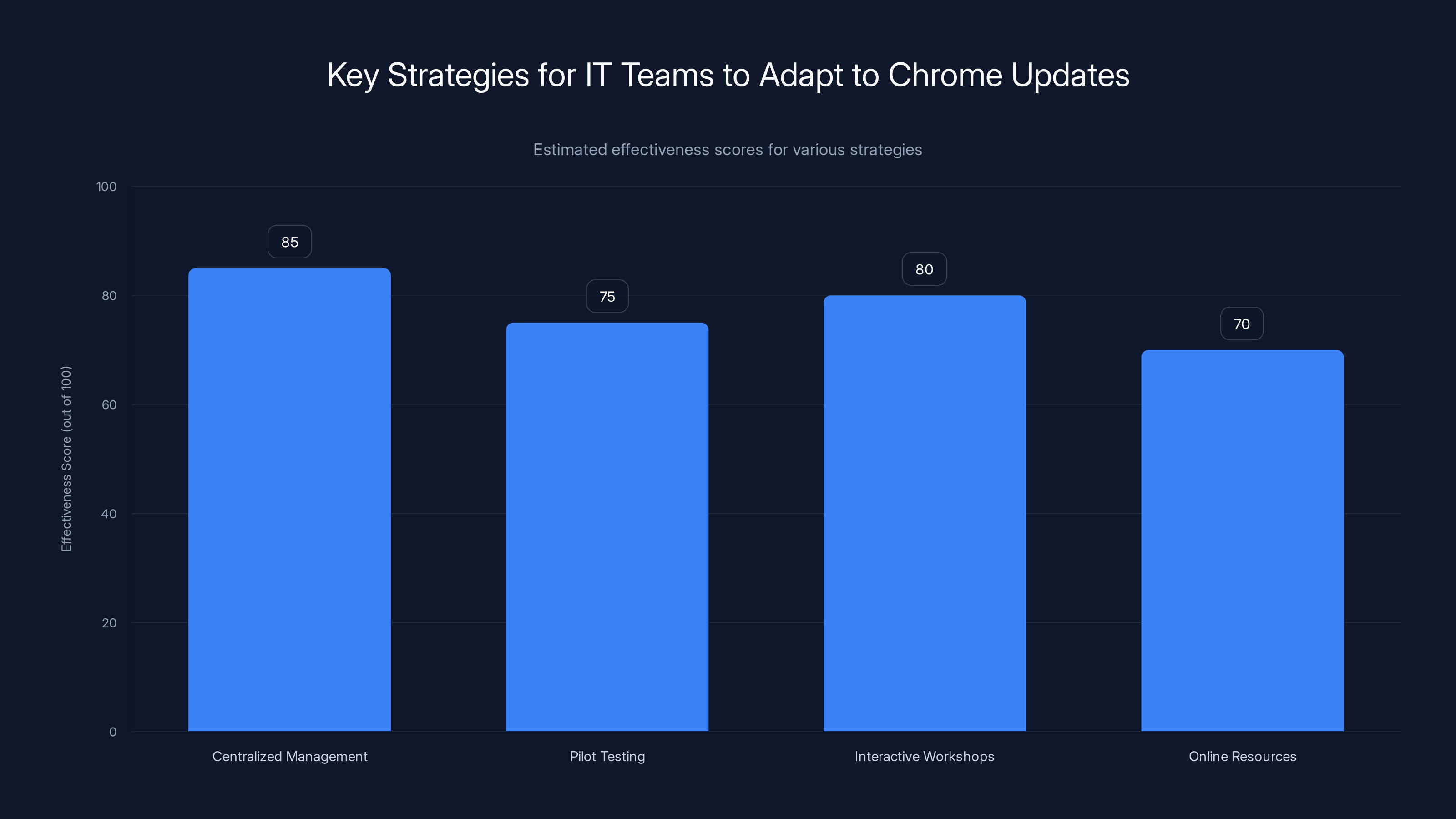 Key Strategies for IT Teams to Adapt to Chrome Updates

Estimated effectiveness scores for various strategies

Effectiveness Score (out of 100)

100
80
60
40
20
0

85
75
80
70

Centralized Management
Pilot Testing
Interactive Workshops
Online Resources